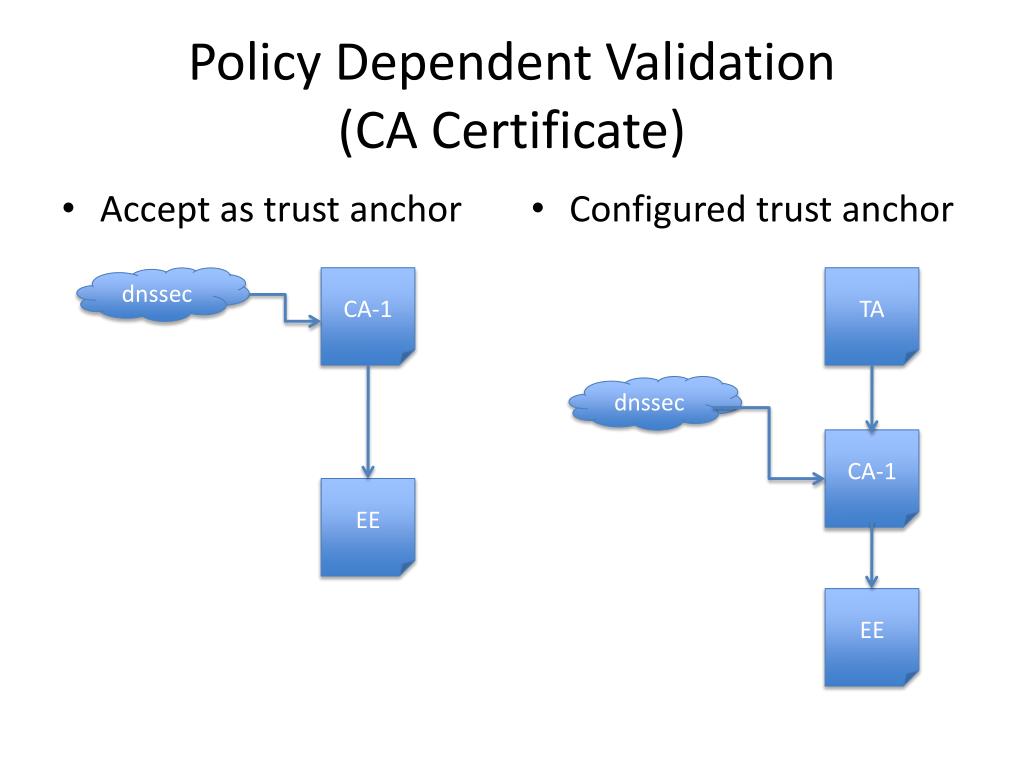 Policy Dependent Validation
(CA Certificate)

• Accept as trust anchor

dnssec

CA-1

EE

• Configured trust anchor

TA

dnssec

CA-1

EE